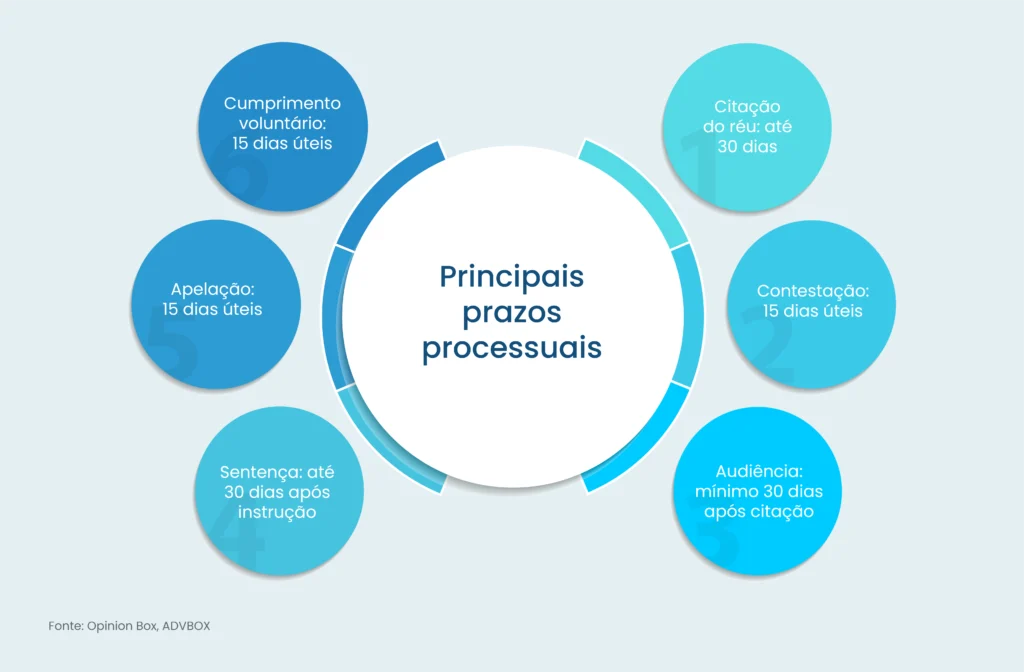 Principais prazos processuais

1
Citação do réu: até 30 dias

2
Contestação: 15 dias úteis

3
Audiência: mínimo 30 dias após citação

4
Sentença: até 30 dias após instrução

5
Apelação: 15 dias úteis

6
Cumprimento voluntário: 15 dias úteis

Fonte: Opinion Box, ADVBOX